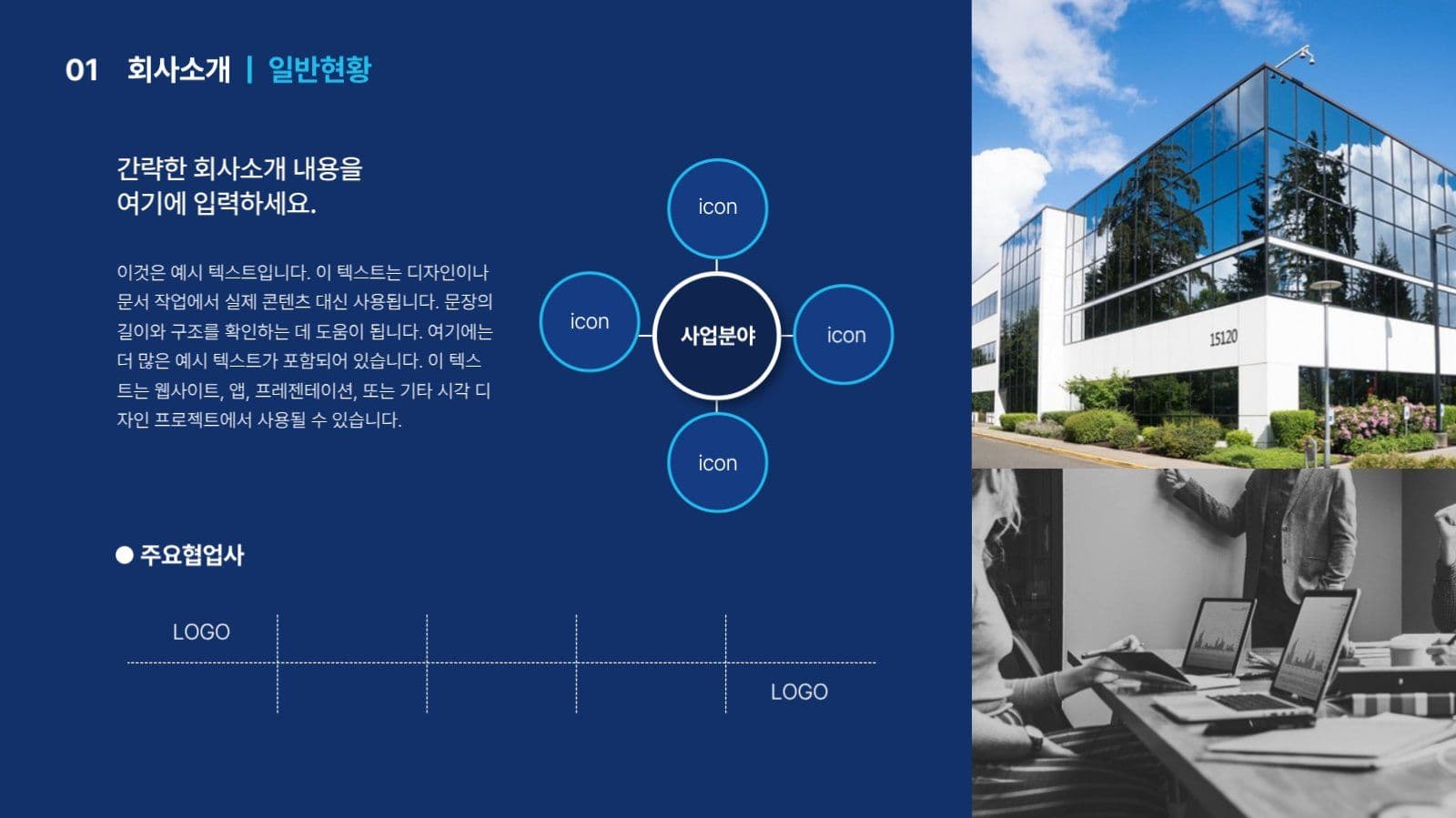 01 회사소개 | 일반현황

간략한 회사소개 내용을
여기에 입력하세요.

이것은 예시 텍스트입니다. 이 텍스트는 디자인이나 문서 작업에서 실제 콘텐츠 대신 사용됩니다. 문장의 길이와 구조를 확인하는 데 도움이 됩니다. 여기에는 더 많은 예시 텍스트가 포함되어 있습니다. 이 텍스트는 웹사이트, 앱, 프레젠테이션, 또는 기타 시각 디자인 프로젝트에서 사용될 수 있습니다.

icon

icon

사업분야

icon

icon

● 주요협업사

LOGO

LOGO

15120